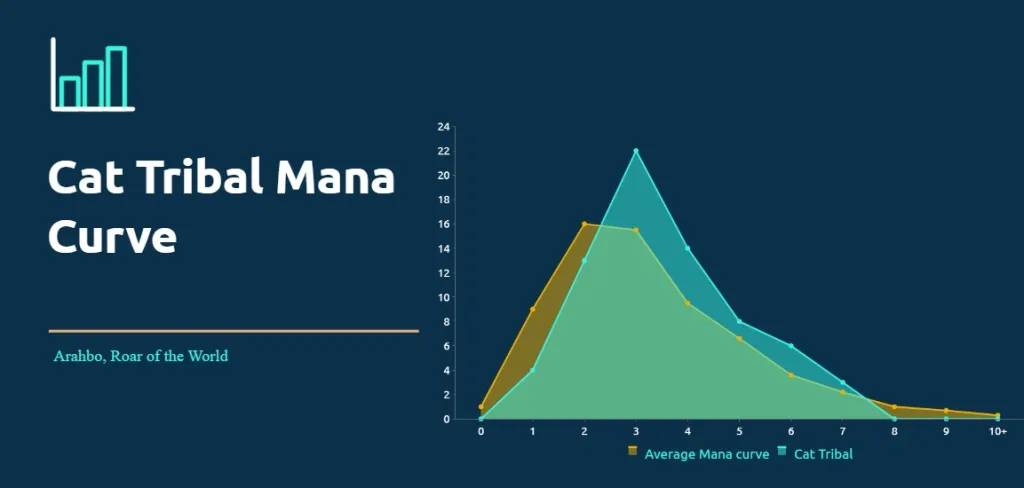 Cat Tribal Mana Curve

Arahbo, Roar of the World

24
22
20
18
16
14
12
10
8
6
4
2
0

0 1 2 3 4 5 6 7 8 9 10+

Average Mana curve Cat Tribal